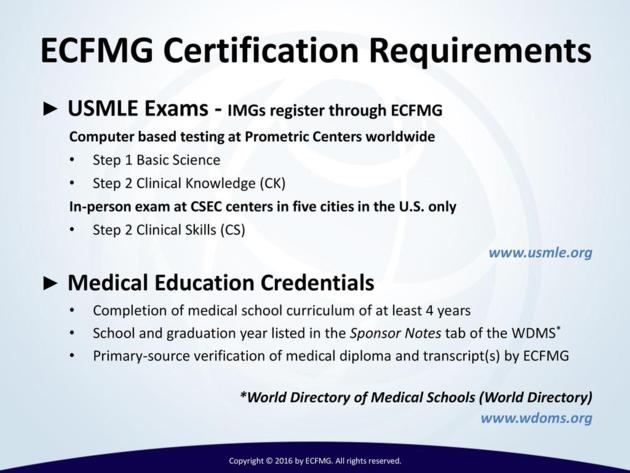 ECFMG Certification Requirements

► USMLE Exams - IMGs register through ECFMG

Computer based testing at Prometric Centers worldwide

• Step 1 Basic Science

• Step 2 Clinical Knowledge (CK)

In-person exam at CSEC centers in five cities in the U.S. only

• Step 2 Clinical Skills (CS)

www.usmle.org

► Medical Education Credentials

• Completion of medical school curriculum of at least 4 years

• School and graduation year listed in the Sponsor Notes tab of the WDMS*

• Primary-source verification of medical diploma and transcript(s) by ECFMG

*World Directory of Medical Schools (World Directory)

www.wdoms.org

Copyright © 2016 by ECFMG. All rights reserved.